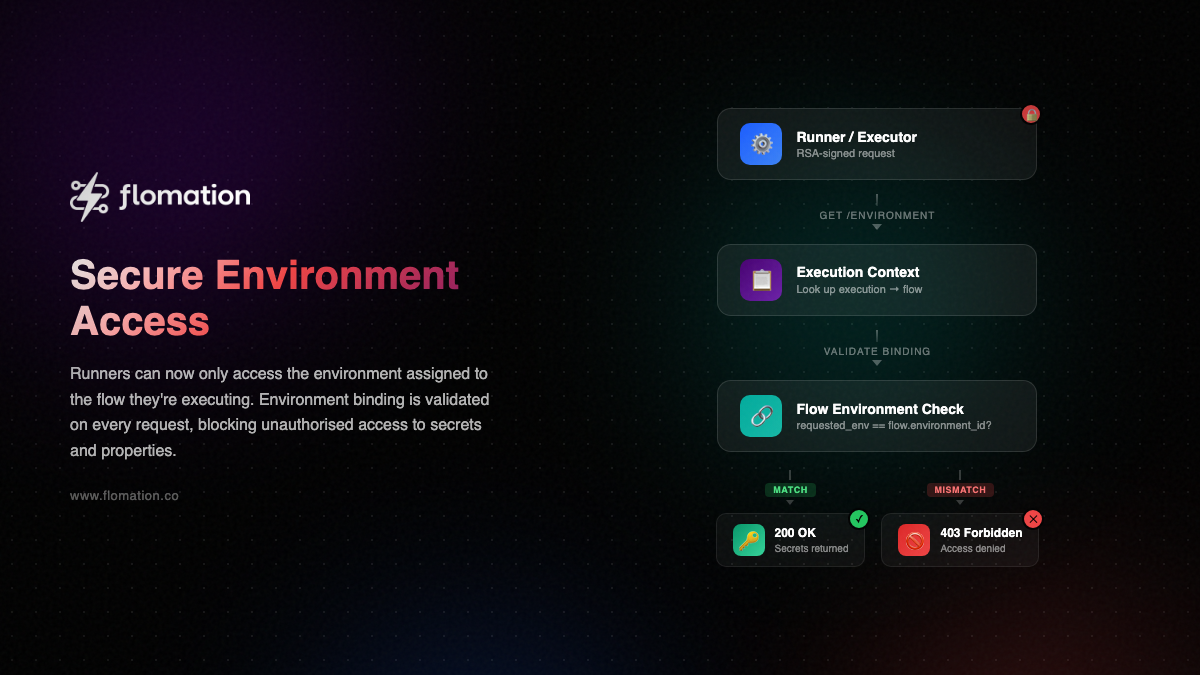 flomation

Secure Environment Access

Runners can now only access the environment assigned to the flow they're executing. Environment binding is validated on every request, blocking unauthorised access to secrets and properties.

www.flomation.co

Runner / Executor
RSA-signed request

GET /ENVIRONMENT

Execution Context
Look up execution → flow

VALIDATE BINDING

Flow Environment Check
requested_env == flow.environment_id?

MATCH

MISMATCH

200 OK
Secrets returned

403 Forbidden
Access denied